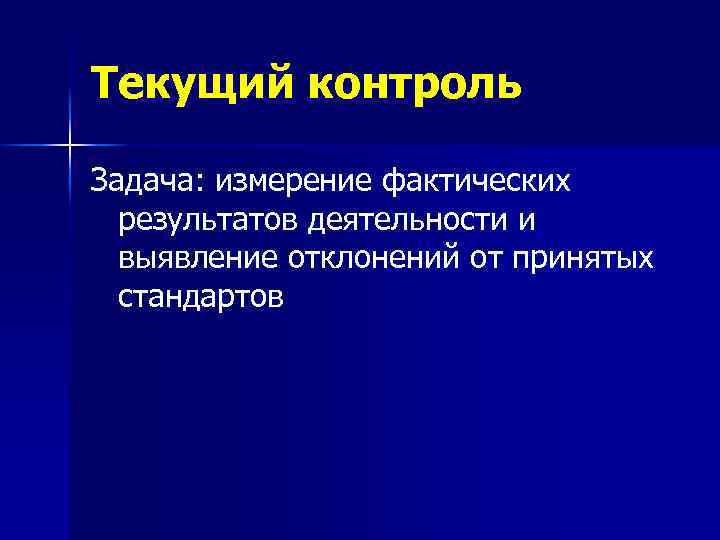 Текущий контроль

Задача: измерение фактических результатов деятельности и выявление отклонений от принятых стандартов